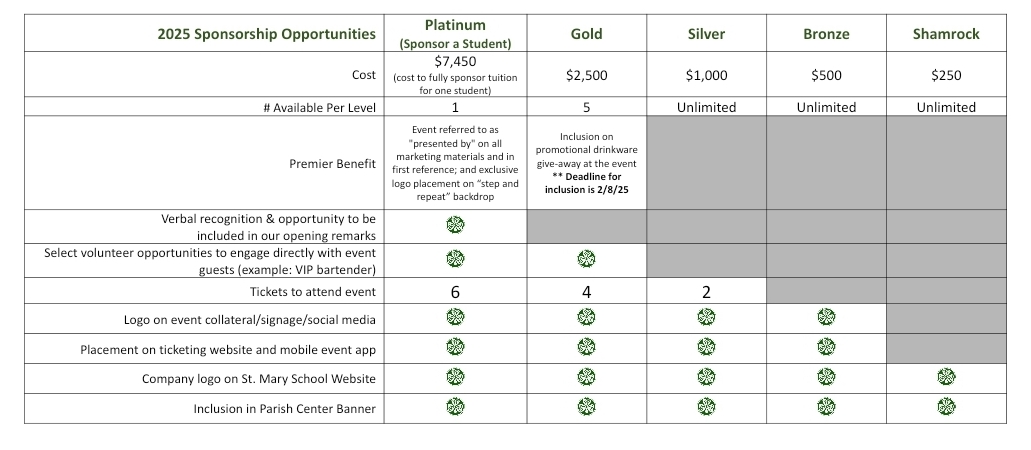 | 2025 Sponsorship Opportunities | Platinum (Sponsor a Student) | Gold | Silver | Bronze | Shamrock |
|---|---|---|---|---|---|
| Cost | $7,450 (cost to fully sponsor tuition for one student) | $2,500 | $1,000 | $500 | $250 |
| # Available Per Level | 1 | 5 | Unlimited | Unlimited | Unlimited |
| Premier Benefit | Event referred to as "presented by" on all marketing materials and in first reference; and exclusive logo placement on "step and repeat" backdrop | Inclusion on promotional drinkware give-away at the event ** Deadline for inclusion is 2/8/25 | | | |
| Verbal recognition & opportunity to be included in our opening remarks | | | | | |
| Select volunteer opportunities to engage directly with event guests (example: VIP bartender) | | | | | |
| Tickets to attend event | 6 | 4 | 2 | | |
| Logo on event collateral/signage/social media | | | | | |
| Placement on ticketing website and mobile event app | | | | | |
| Company logo on St. Mary School Website | | | | | |
| Inclusion in Parish Center Banner | | | | | |